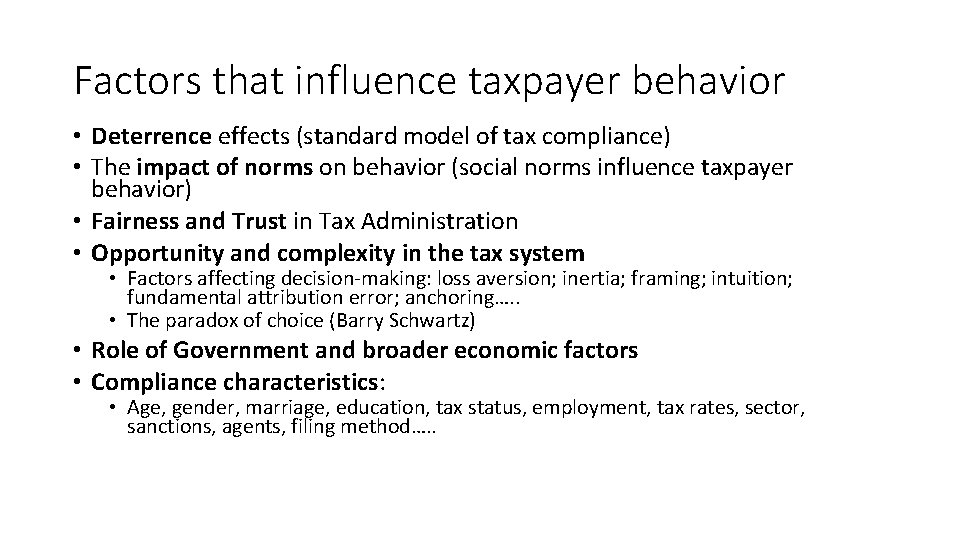 Factors that influence taxpayer behavior

• Deterrence effects (standard model of tax compliance)
• The impact of norms on behavior (social norms influence taxpayer behavior)
• Fairness and Trust in Tax Administration
• Opportunity and complexity in the tax system
  • Factors affecting decision-making: loss aversion; inertia; framing; intuition; fundamental attribution error; anchoring…..
  • The paradox of choice (Barry Schwartz)
• Role of Government and broader economic factors
• Compliance characteristics:
  • Age, gender, marriage, education, tax status, employment, tax rates, sector, sanctions, agents, filing method…..